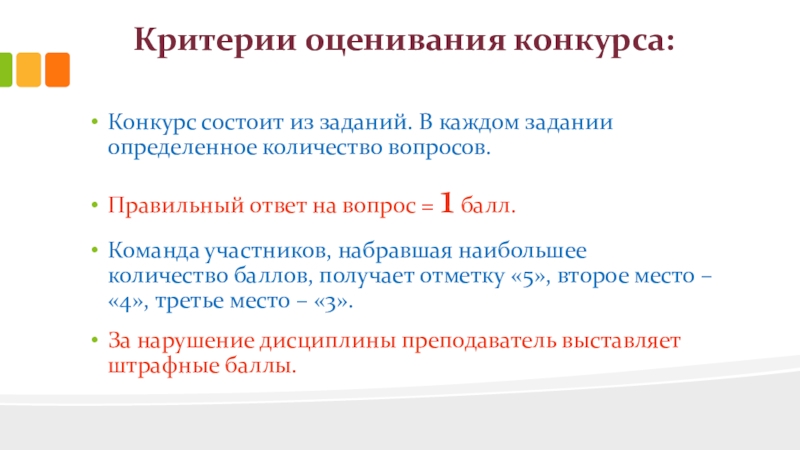 Критерии оценивания конкурса:

• Конкурс состоит из заданий. В каждом задании определенное количество вопросов.

• Правильный ответ на вопрос = 1 балл.

• Команда участников, набравшая наибольшее количество баллов, получает отметку «5», второе место – «4», третье место – «3».

• За нарушение дисциплины преподаватель выставляет штрафные баллы.